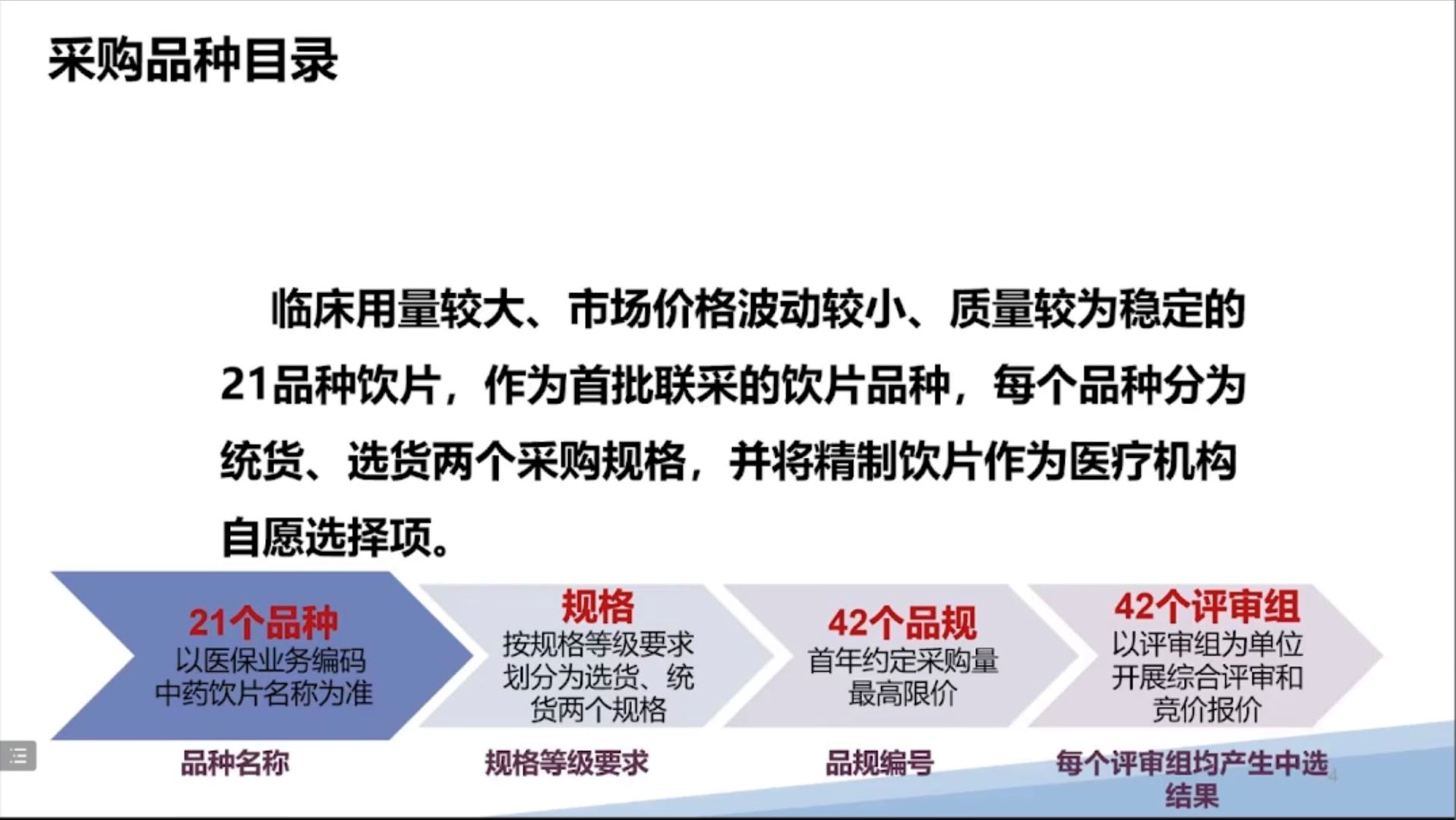 采购品种目录

临床用量较大、市场价格波动较小、质量较为稳定的21品种饮片，作为首批联采的饮片品种，每个品种分为统货、选货两个采购规格，并将精制饮片作为医疗机构自愿选择项。

21个品种
以医保业务编码中药饮片名称为准

规格
按规格等级要求划分为选货、统货两个规格

42个品规
首年约定采购量最高限价

42个评审组
以评审组为单位开展综合评审和竞价报价

品种名称

规格等级要求

品规编号

每个评审组均产生中选结果

4